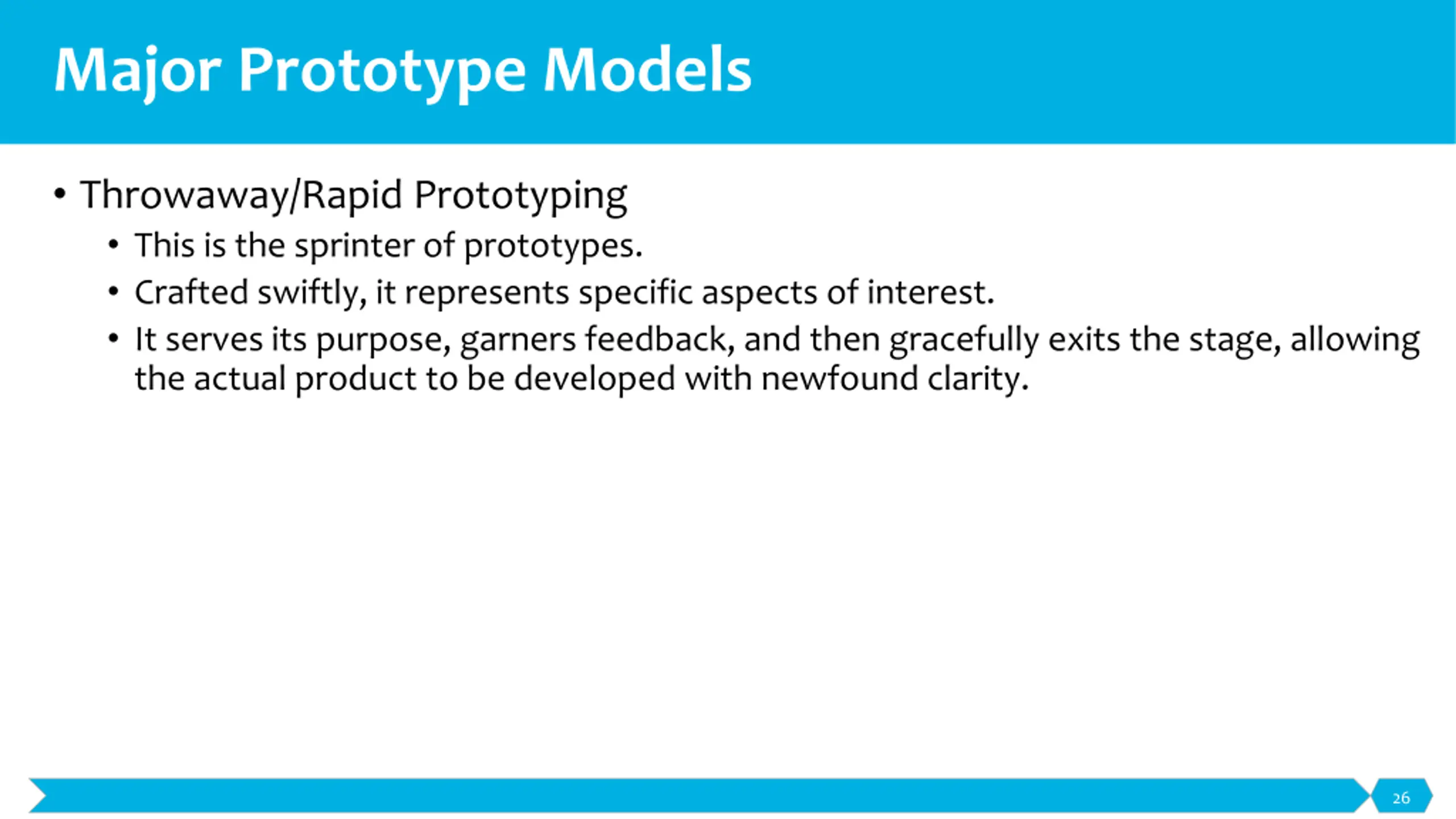 Major Prototype Models

• Throwaway/Rapid Prototyping
  • This is the sprinter of prototypes.
  • Crafted swiftly, it represents specific aspects of interest.
  • It serves its purpose, garners feedback, and then gracefully exits the stage, allowing the actual product to be developed with newfound clarity.

26